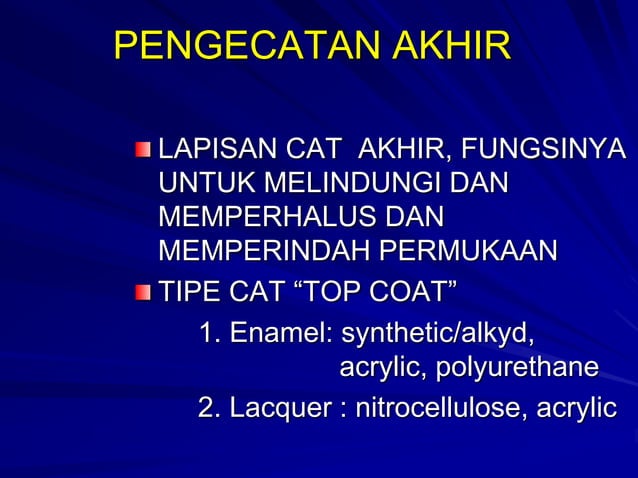 PENGECATAN AKHIR

LAPISAN CAT AKHIR, FUNGSINYA UNTUK MELINDUNGI DAN MEMPERHALUS DAN MEMPERINDAH PERMUKAAN

TIPE CAT “TOP COAT”

1. Enamel: synthetic/alkyd, acrylic, polyurethane

2. Lacquer : nitrocellulose, acrylic